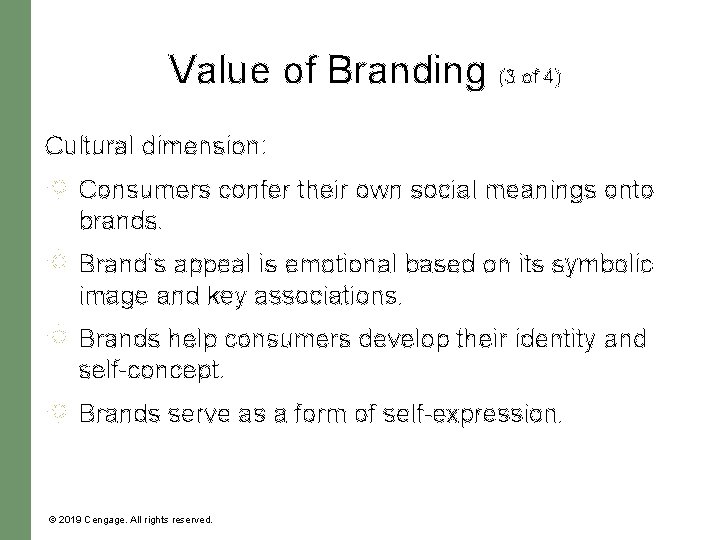 Value of Branding (3 of 4)

Cultural dimension:

Consumers confer their own social meanings onto brands.

Brand's appeal is emotional based on its symbolic image and key associations.

Brands help consumers develop their identity and self-concept.

Brands serve as a form of self-expression.

© 2019 Cengage. All rights reserved.